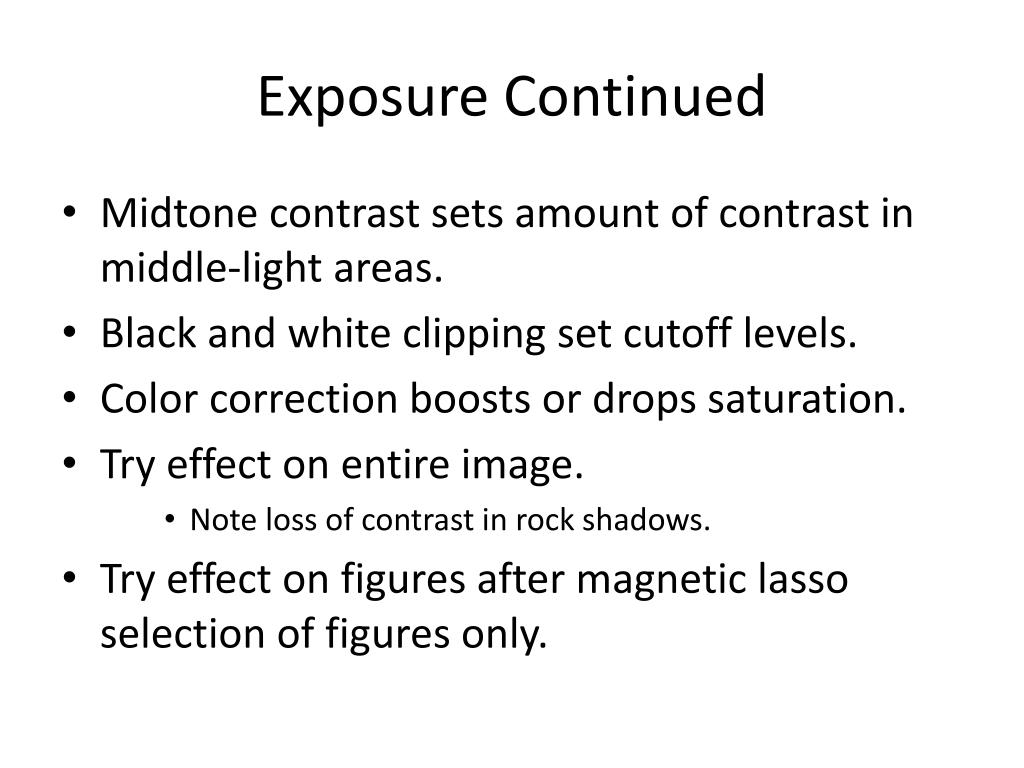 Exposure Continued

• Midtone contrast sets amount of contrast in middle-light areas.
• Black and white clipping set cutoff levels.
• Color correction boosts or drops saturation.
• Try effect on entire image.
  • Note loss of contrast in rock shadows.
• Try effect on figures after magnetic lasso selection of figures only.